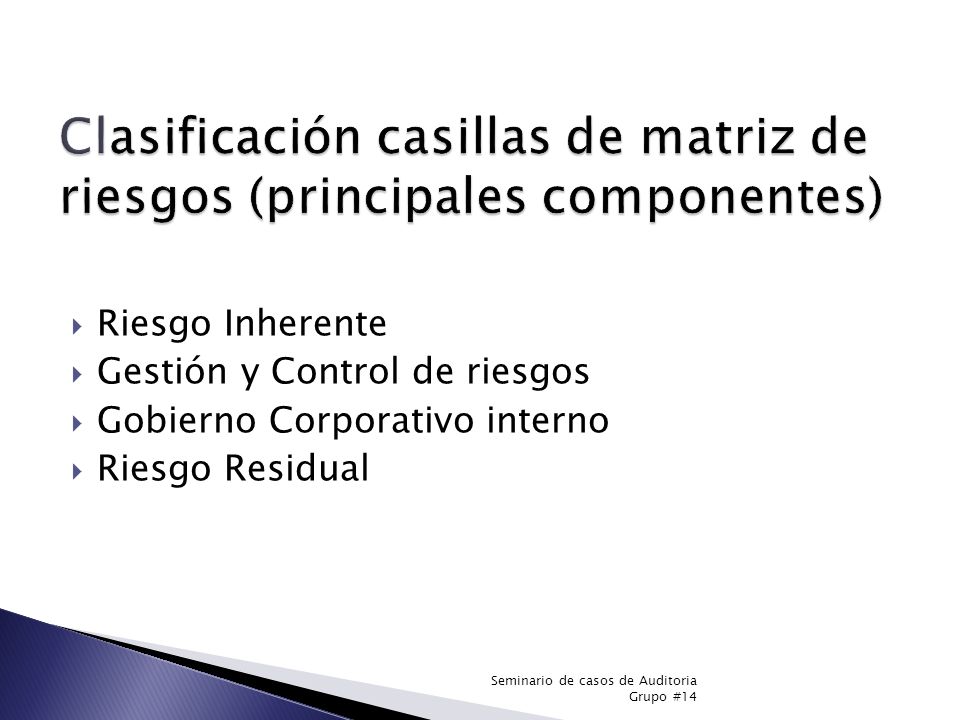 Clasificación casillas de matriz de riesgos (principales componentes)

Riesgo Inherente
Gestión y Control de riesgos
Gobierno Corporativo interno
Riesgo Residual

Seminario de casos de Auditoria
Grupo #14